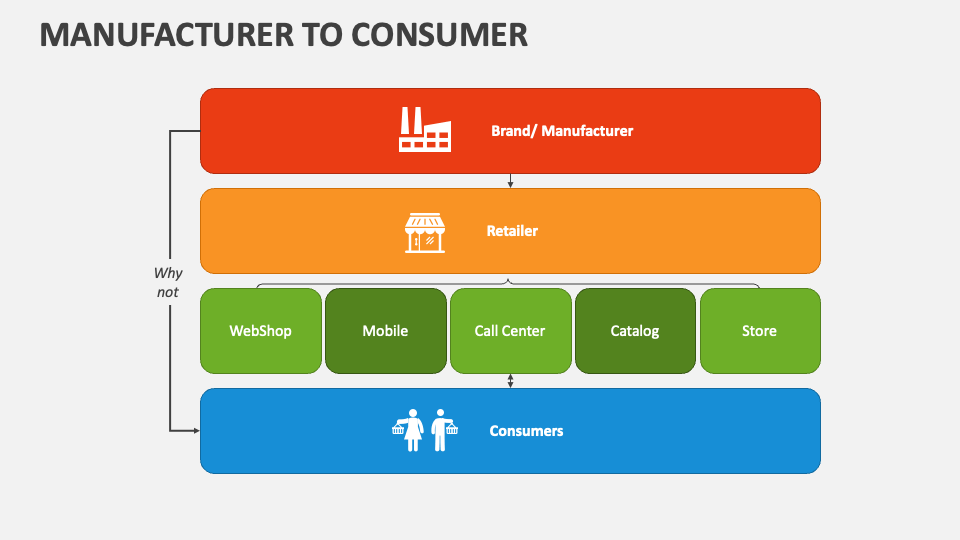 MANUFACTURER TO CONSUMER

Brand/ Manufacturer

Retailer

Why not

WebShop

Mobile

Call Center

Catalog

Store

Consumers